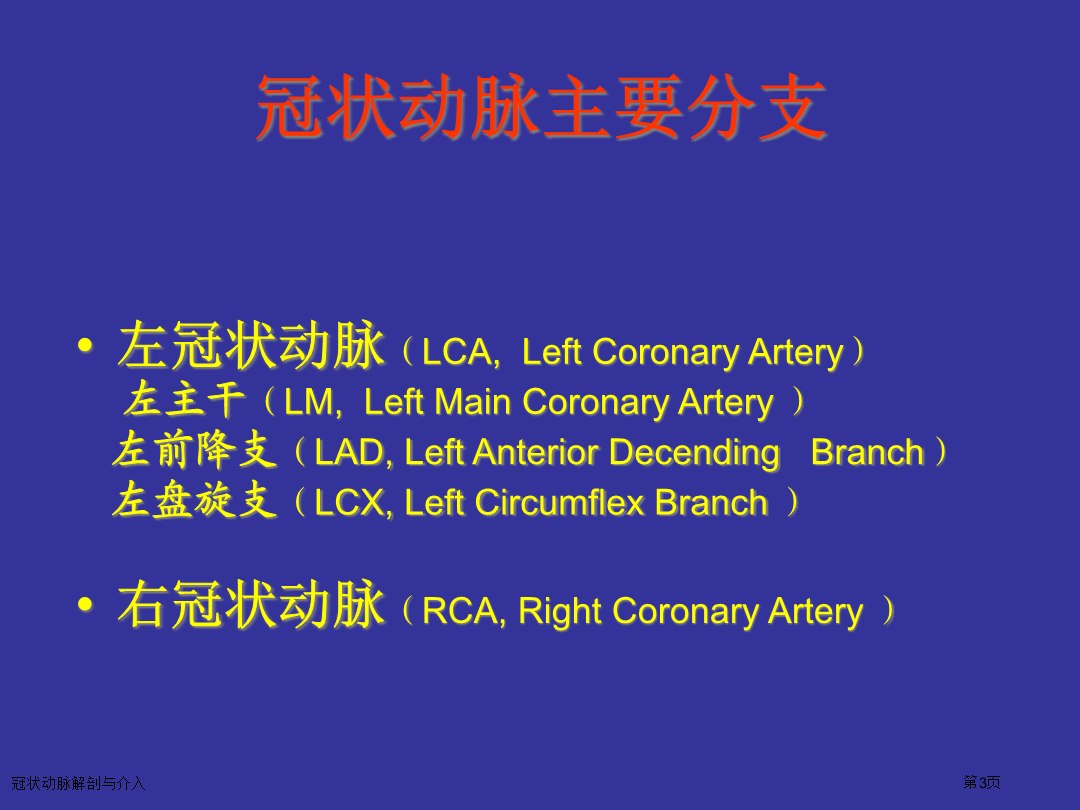 冠状动脉主要分支

• 左冠状动脉（LCA, Left Coronary Artery）
左主干（LM, Left Main Coronary Artery ）
左前降支（LAD, Left Anterior Decending Branch）
左盘旋支（LCX, Left Circumflex Branch ）

• 右冠状动脉（RCA, Right Coronary Artery ）

冠状动脉解剖与介入

第3页